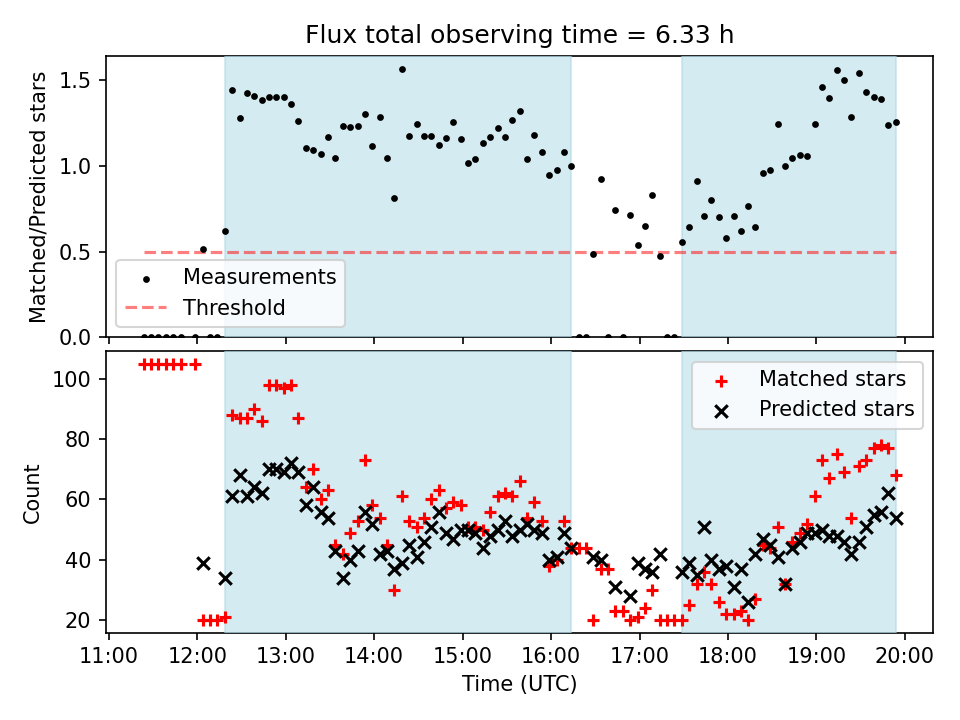 Flux total observing time = 6.33 h

Matched/Predicted stars

1.5
1.0
0.5
0.0

Measurements
Threshold

Count

100
80
60
40
20

Matched stars
Predicted stars

11:00 12:00 13:00 14:00 15:00 16:00 17:00 18:00 19:00 20:00

Time (UTC)